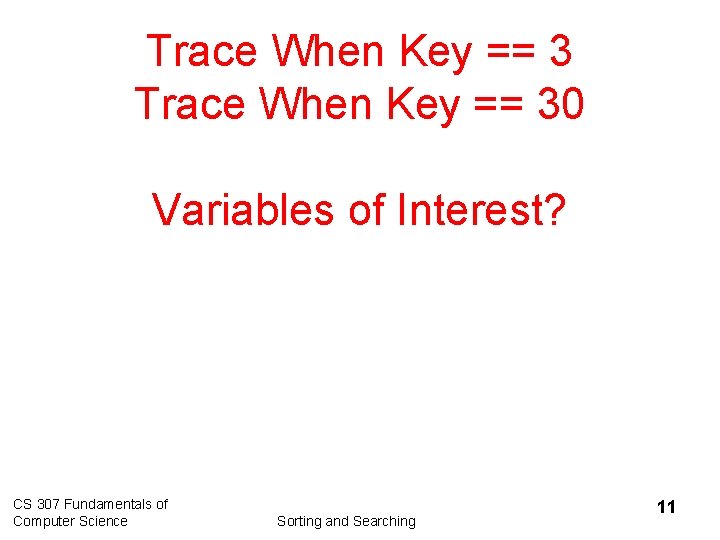 Trace When Key == 3
Trace When Key == 30

Variables of Interest?

CS 307 Fundamentals of Computer Science

Sorting and Searching

11